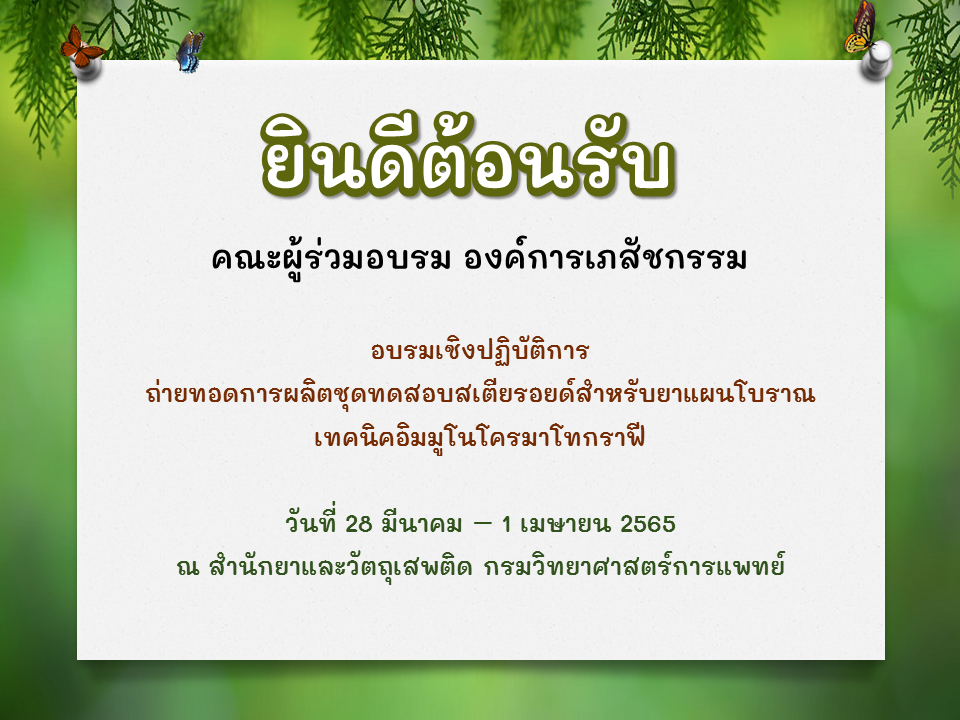 ยินดีต้อนรับ

คณะผู้ร่วมอบรม องค์การเภสัชกรรม

อบรมเชิงปฏิบัติการ
ถ่ายทอดการผลิตชุดทดสอบสเตียรอยด์สำหรับยาแผนโบราณ
เทคนิคอิมมูโนโครมาโทกราฟี

วันที่ 28 มีนาคม – 1 เมษายน 2565
ณ สำนักยาและวัตถุเสพติด กรมวิทยาศาสตร์การแพทย์